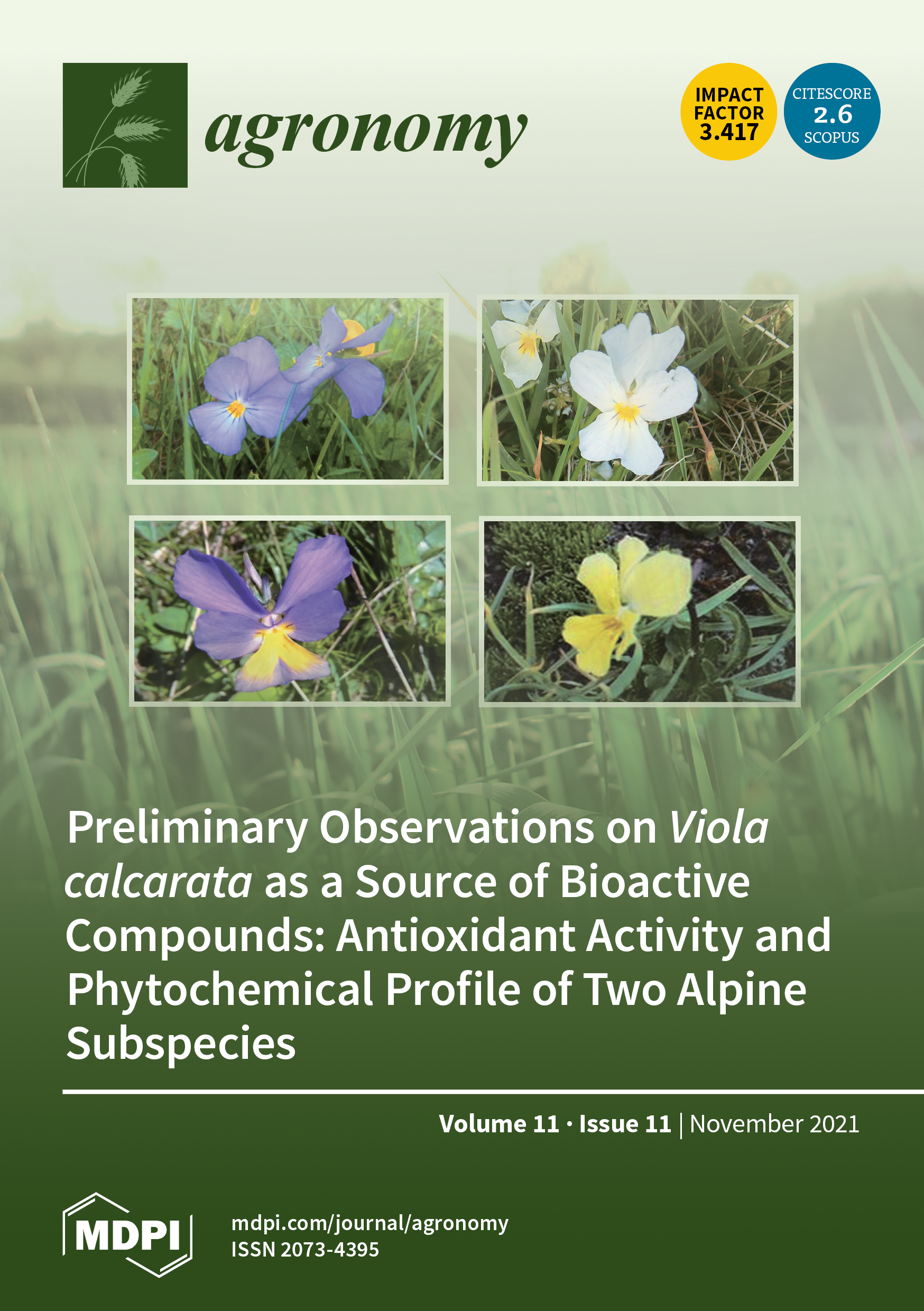 agronomy

IMPACT FACTOR 3.417

CITESCORE 2.6 SCOPUS

Preliminary Observations on Viola calcarata as a Source of Bioactive Compounds: Antioxidant Activity and Phytochemical Profile of Two Alpine Subspecies

Volume 11 · Issue 11 | November 2021

MDPI

mdpi.com/journal/agronomy
ISSN 2073-4395